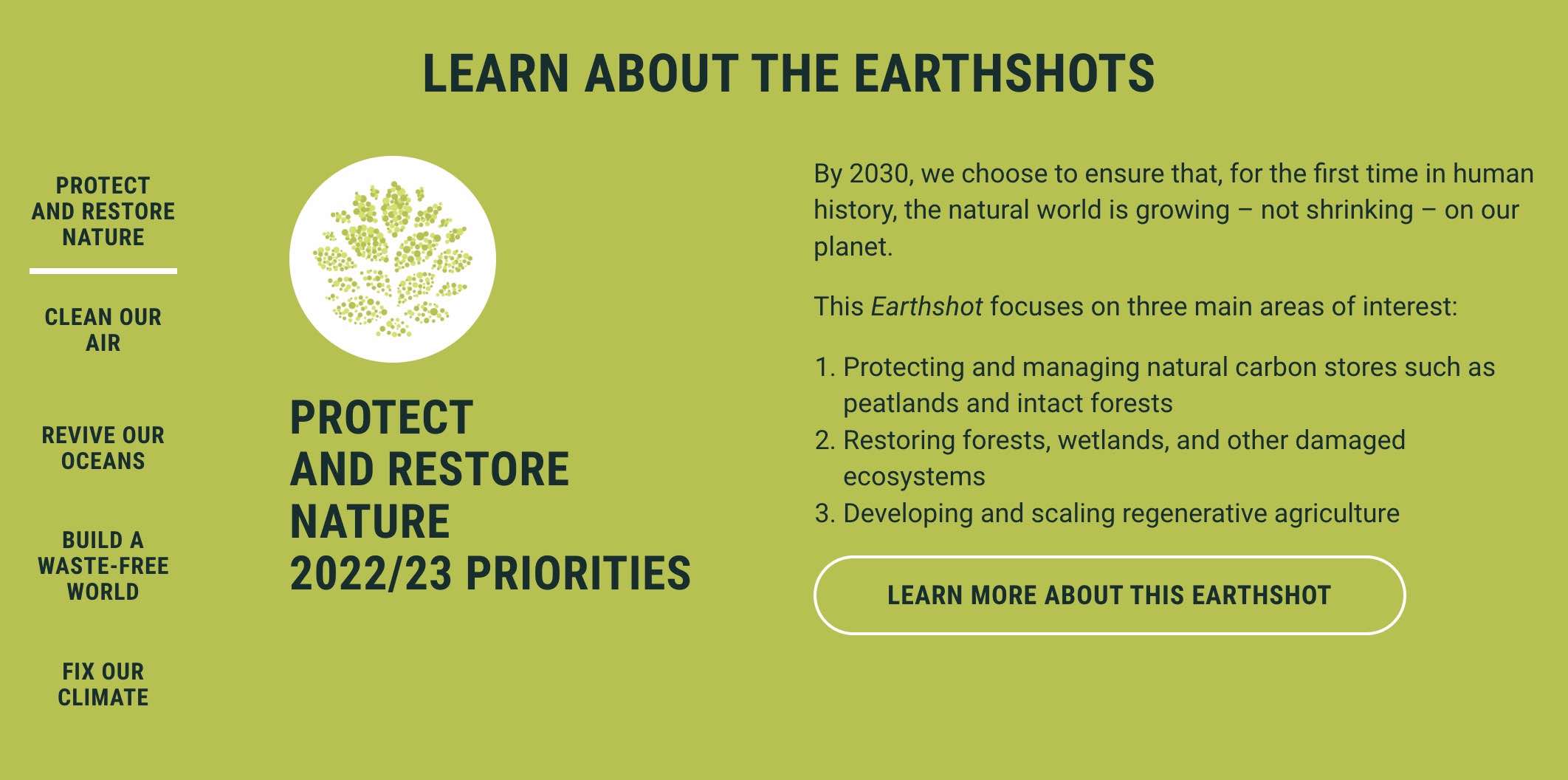 LEARN ABOUT THE EARTHSHOTS

PROTECT AND RESTORE NATURE

CLEAN OUR AIR

REVIVE OUR OCEANS

BUILD A WASTE-FREE WORLD

FIX OUR CLIMATE

PROTECT AND RESTORE NATURE 2022/23 PRIORITIES

By 2030, we choose to ensure that, for the first time in human history, the natural world is growing – not shrinking – on our planet.

This Earthshot focuses on three main areas of interest:

1. Protecting and managing natural carbon stores such as peatlands and intact forests
2. Restoring forests, wetlands, and other damaged ecosystems
3. Developing and scaling regenerative agriculture

LEARN MORE ABOUT THIS EARTHSHOT